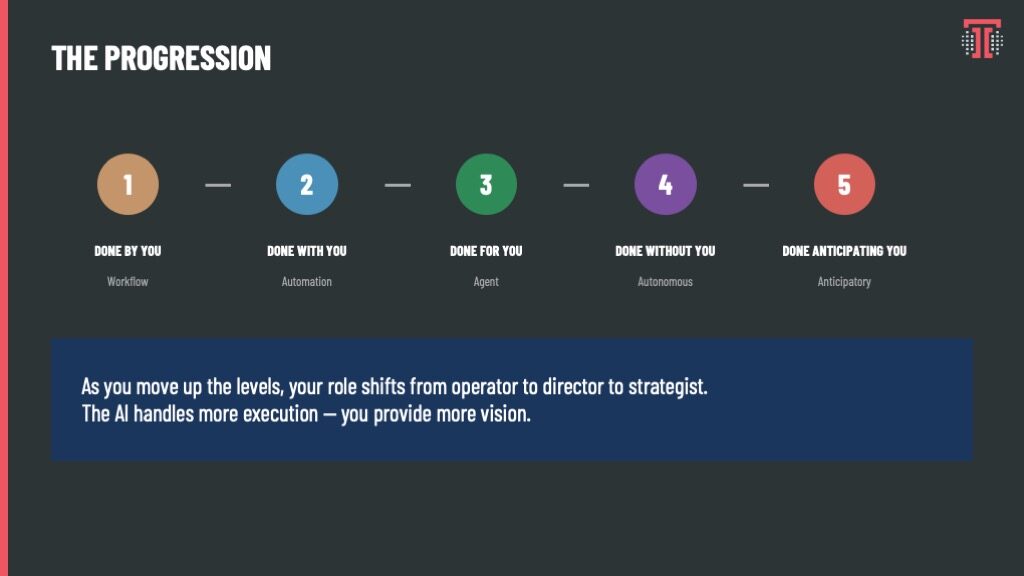 THE PROGRESSION

1 — 2 — 3 — 4 — 5

DONE BY YOU
Workflow

DONE WITH YOU
Automation

DONE FOR YOU
Agent

DONE WITHOUT YOU
Autonomous

DONE ANTICIPATING YOU
Anticipatory

As you move up the levels, your role shifts from operator to director to strategist.
The AI handles more execution — you provide more vision.